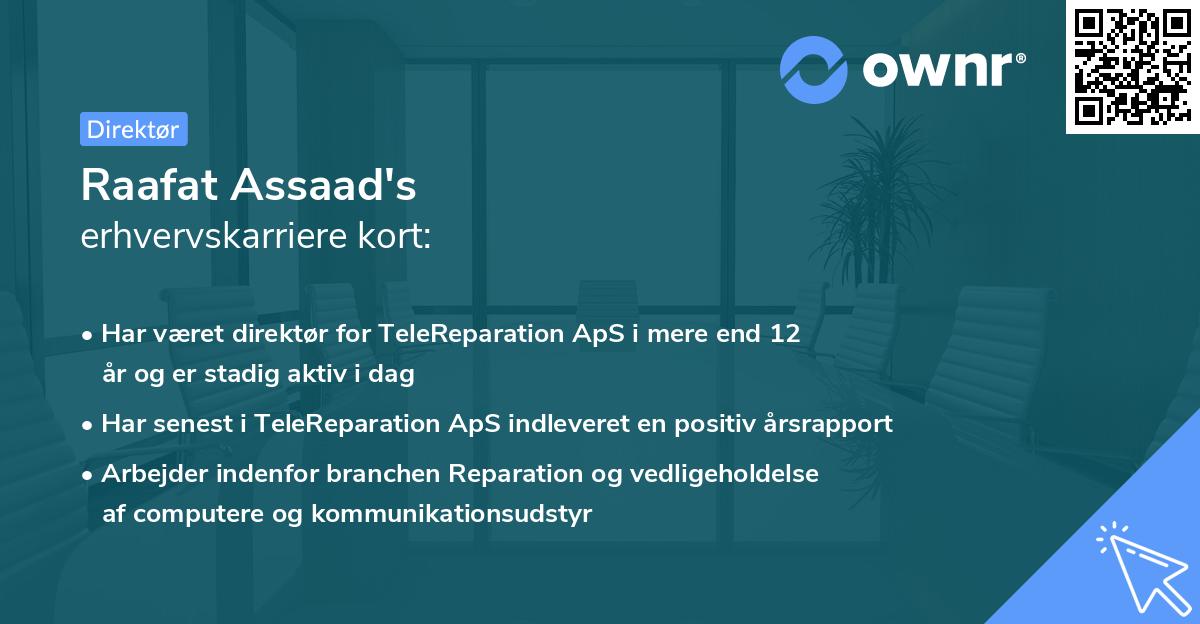 ownr®

Direktør

Raafat Assaad's
erhvervskarriere kort:

• Har været direktør for TeleReparation ApS i mere end 12 år og er stadig aktiv i dag

• Har senest i TeleReparation ApS indleveret en positiv årsrapport

• Arbejder indenfor branchen Reparation og vedligeholdelse af computere og kommunikationsudstyr